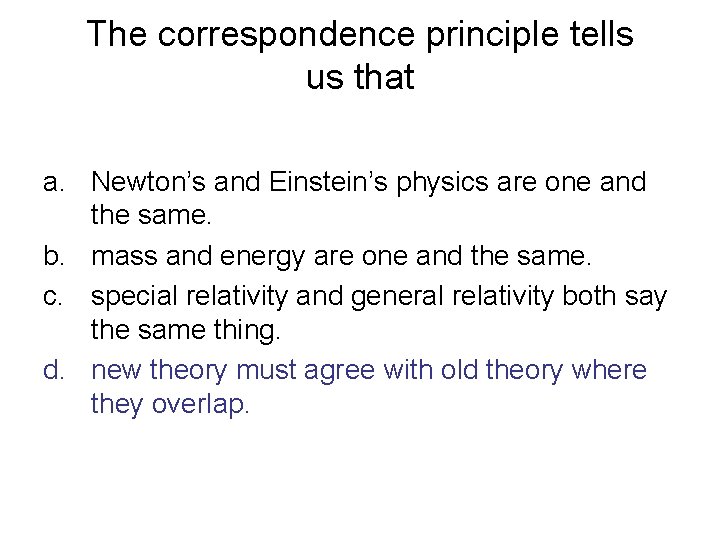 The correspondence principle tells us that

a. Newton’s and Einstein’s physics are one and the same.
b. mass and energy are one and the same.
c. special relativity and general relativity both say the same thing.
d. new theory must agree with old theory where they overlap.